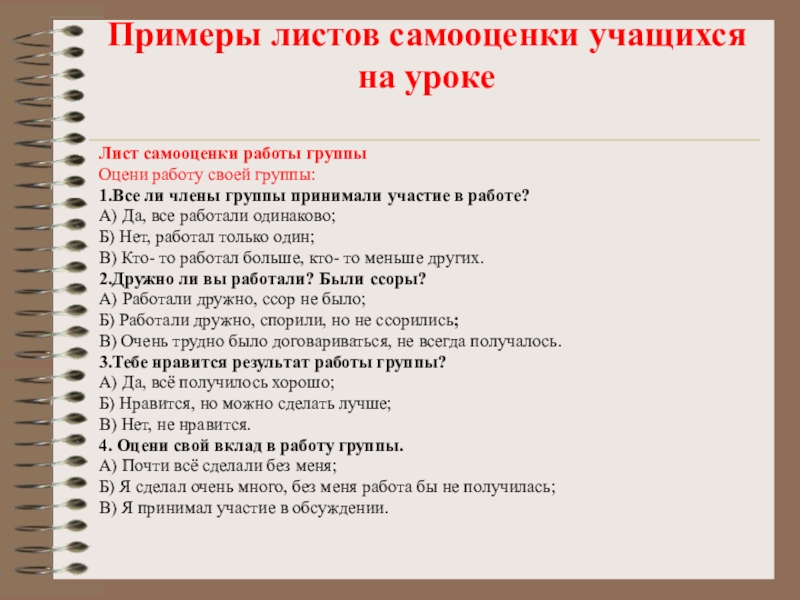 Примеры листов самооценки учащихся на уроке

Лист самооценки работы группы
Оцени работу своей группы:
1.Все ли члены группы принимали участие в работе?
А) Да, все работали одинаково;
Б) Нет, работал только один;
В) Кто- то работал больше, кто- то меньше других.
2.Дружно ли вы работали? Были ссоры?
А) Работали дружно, ссор не было;
Б) Работали дружно, спорили, но не ссорились;
В) Очень трудно было договариваться, не всегда получалось.
3.Тебе нравится результат работы группы?
А) Да, всё получилось хорошо;
Б) Нравится, но можно сделать лучше;
В) Нет, не нравится.
4. Оцени свой вклад в работу группы.
А) Почти всё сделали без меня;
Б) Я сделал очень много, без меня работа бы не получилась;
В) Я принимал участие в обсуждении.